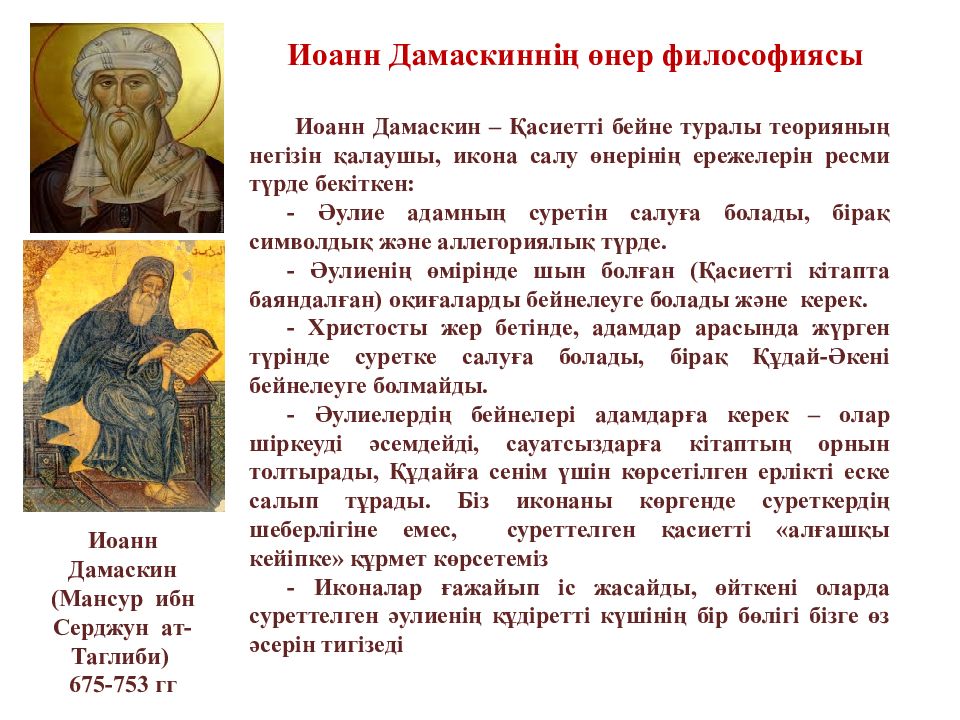 Иоанн Дамаскиннің өнер философиясы

Иоанн Дамаскин – Қасиетті бейне туралы теорияның негізін қалаушы, икона салу өнерінің ережелерін ресми түрде бекіткен:

- Әулие адамның суретін салуға болады, бірақ символдық және аллегориялық түрде.

- Әулиенің өмірінде шын болған (Қасиетті кітапта баяндалған) оқиғаларды бейнелеуге болады және керек.

- Христосты жер бетінде, адамдар арасында жүрген түрінде суретке салуға болады, бірақ Құдай-Әкені бейнелеуге болмайды.

- Әулиелердің бейнелері адамдарға керек – олар шіркеуді әсемдейді, сауатсыздарға кітаптың орнын толтырады, Құдайға сенім үшін көрсетілген ерлікті еске салып тұрады. Біз иконаны көргенде суреткердің шеберлігіне емес, суреттелген қасиетті «алғашқы кейіпке» құрмет көрсетеміз

- Иконалар ғажайып іс жасайды, өйткені оларда суреттелген әулиенің құдіретті күшінің бір бөлігі бізге өз әсерін тигізеді

Иоанн Дамаскин (Мансур ибн Серджун ат-Таглиби) 675-753 гг